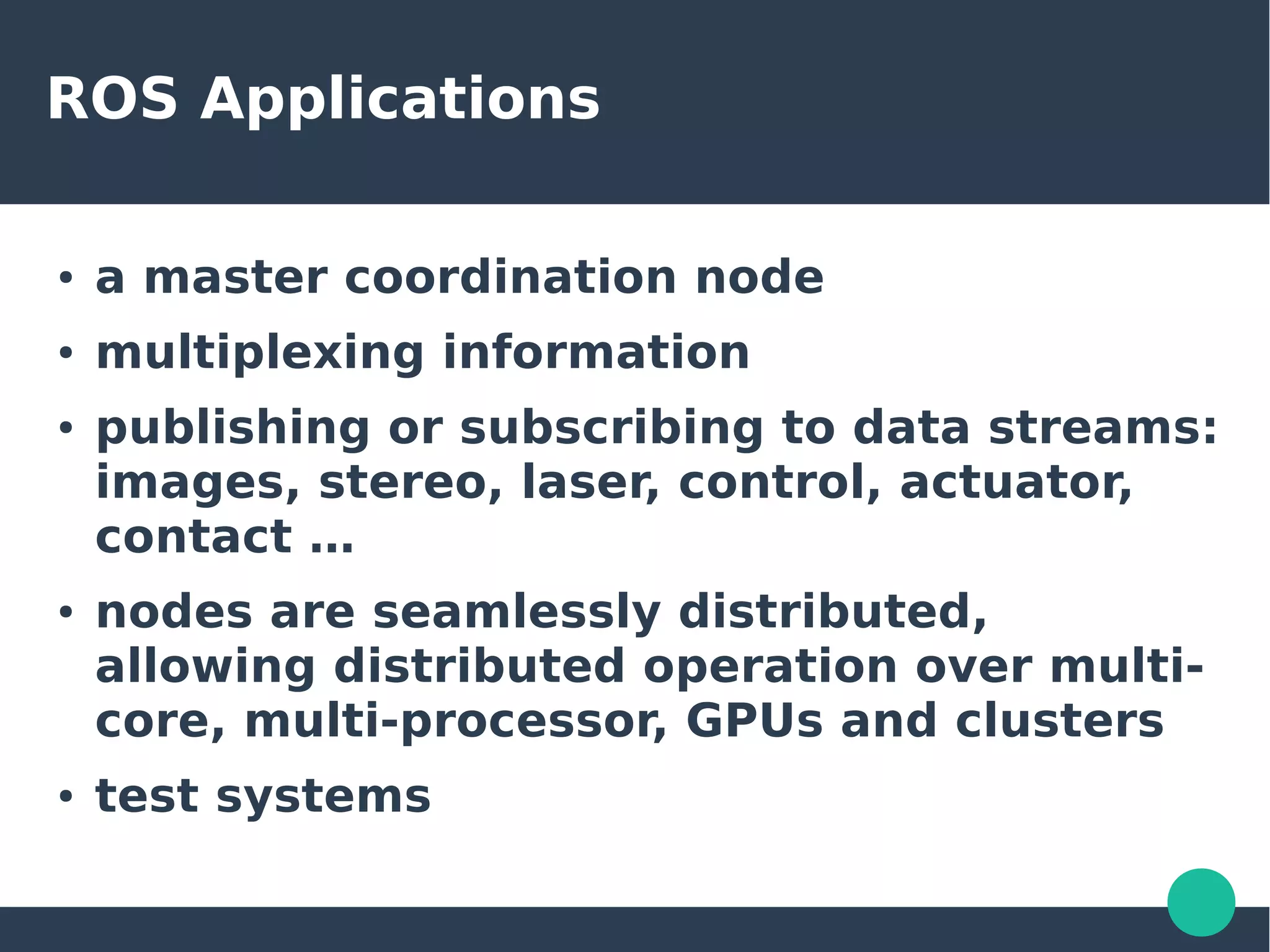 ROS Applications

• a master coordination node
• multiplexing information
• publishing or subscribing to data streams: images, stereo, laser, control, actuator, contact ...
• nodes are seamlessly distributed, allowing distributed operation over multi-core, multi-processor, GPUs and clusters
• test systems